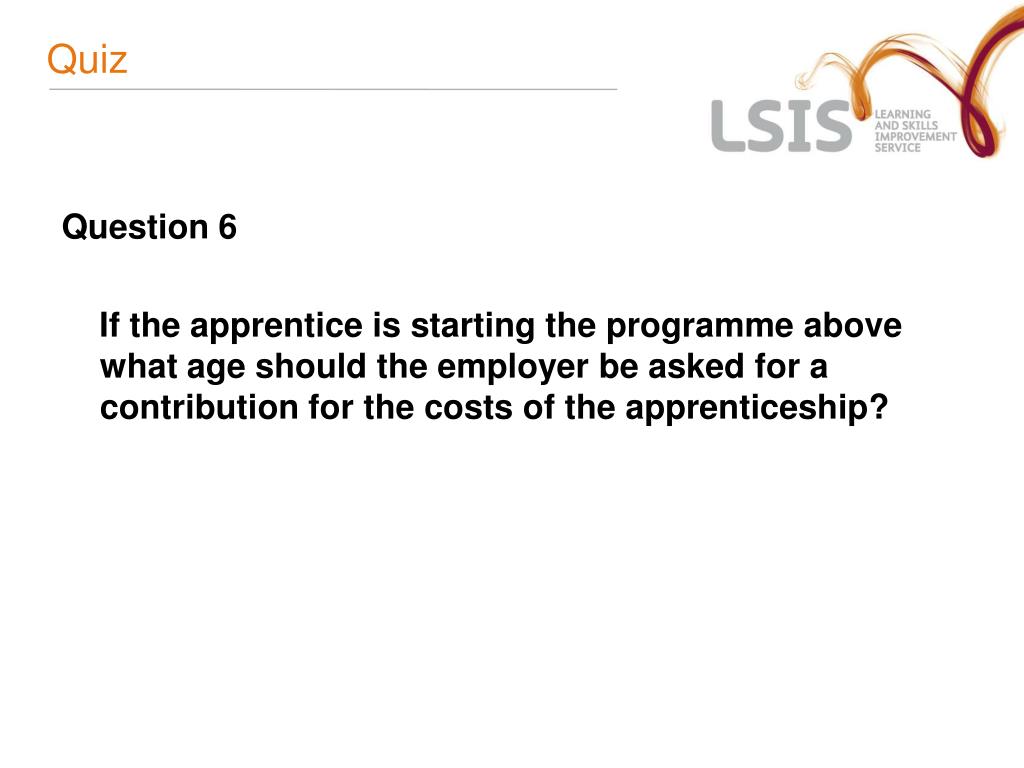 Quiz

LSIS LEARNING AND SKILLS IMPROVEMENT SERVICE

Question 6

If the apprentice is starting the programme above what age should the employer be asked for a contribution for the costs of the apprenticeship?